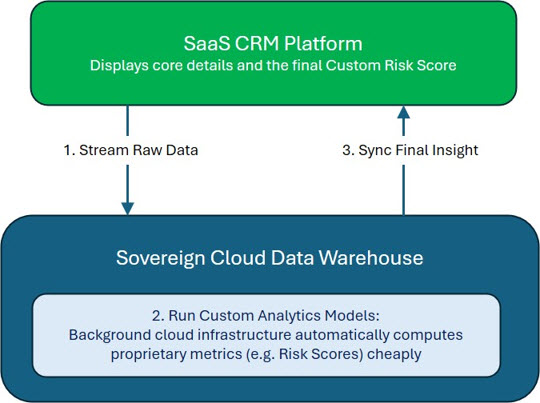 SaaS CRM Platform
Displays core details and the final Custom Risk Score

1. Stream Raw Data

3. Sync Final Insight

Sovereign Cloud Data Warehouse

2. Run Custom Analytics Models:
Background cloud infrastructure automatically computes proprietary metrics (e.g. Risk Scores) cheaply